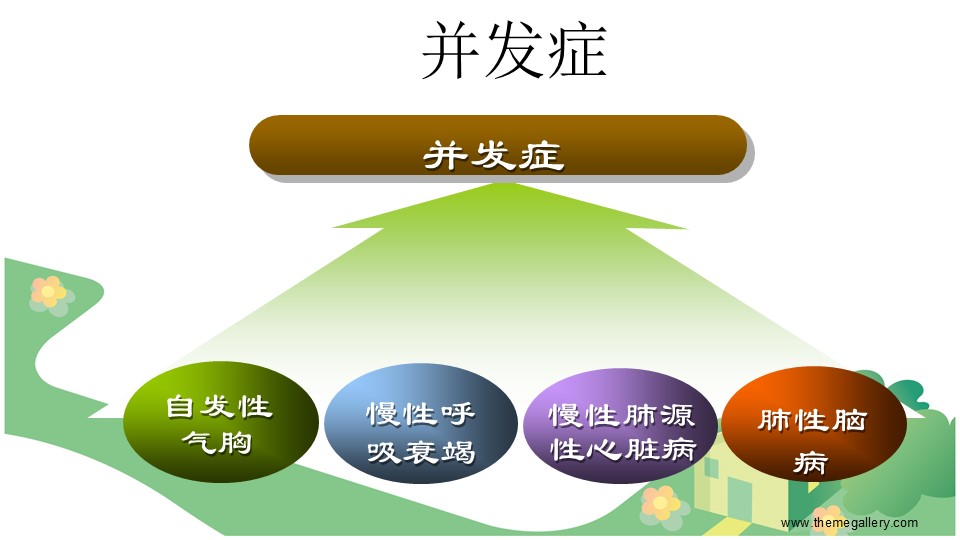 并发症

并发症

自发性气胸

慢性呼吸衰竭

慢性肺源性心脏病

肺性脑病

www.themegallery.com